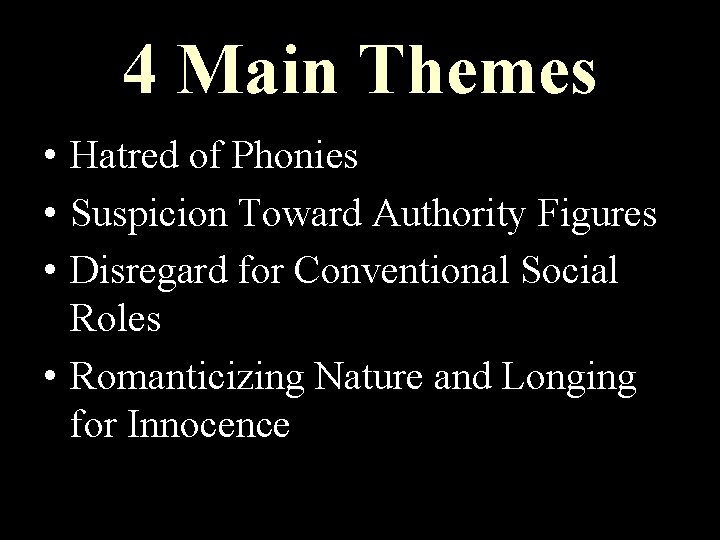 4 Main Themes

• Hatred of Phonies
• Suspicion Toward Authority Figures
• Disregard for Conventional Social Roles
• Romanticizing Nature and Longing for Innocence